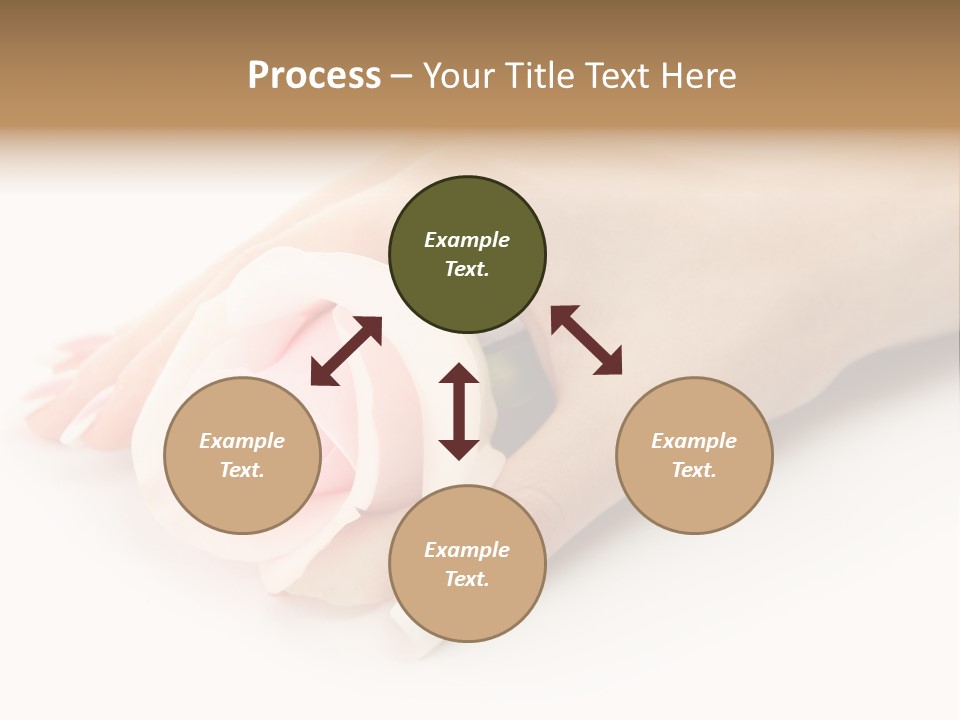 Process – Your Title Text Here

Example Text.

Example Text.

Example Text.

Example Text.